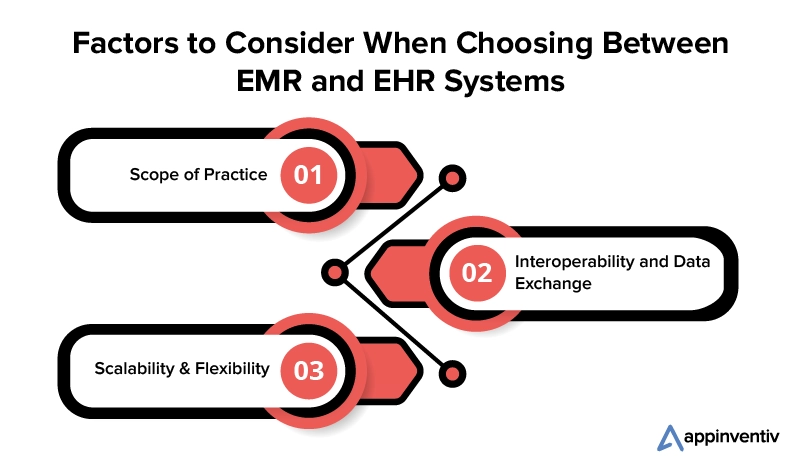 Factors to Consider When Choosing Between EMR and EHR Systems

Scope of Practice 01

02 Interoperability and Data Exchange

Scalability & Flexibility 03

appinventiv